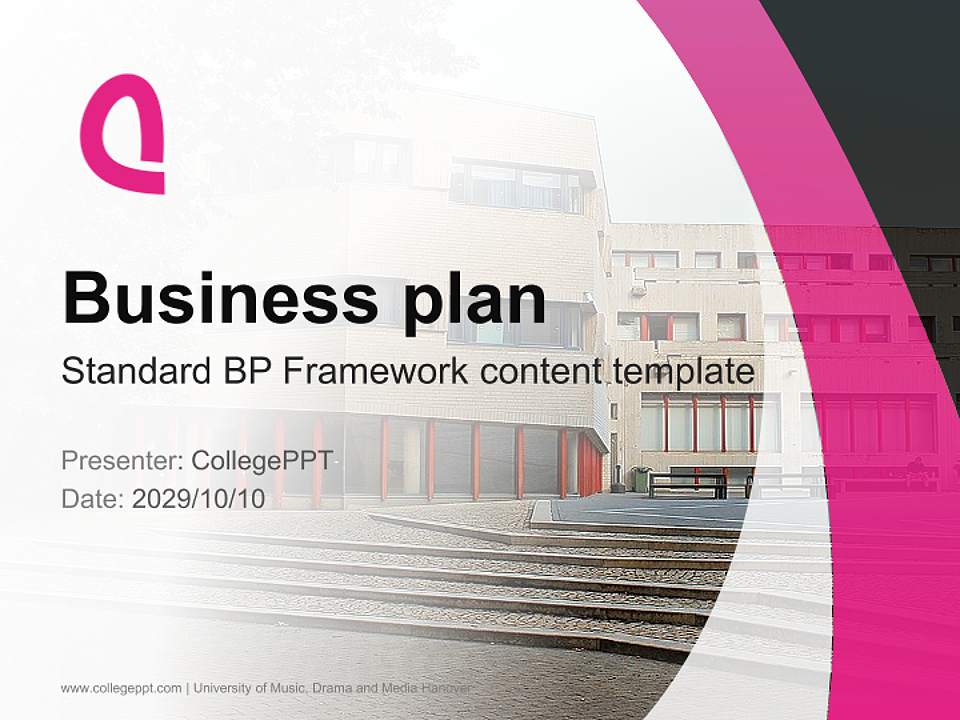 Business plan

Standard BP Framework content template

Presenter: CollegePPT
Date: 2029/10/10

www.collegeppt.com | University of Music, Drama and Media Hanover